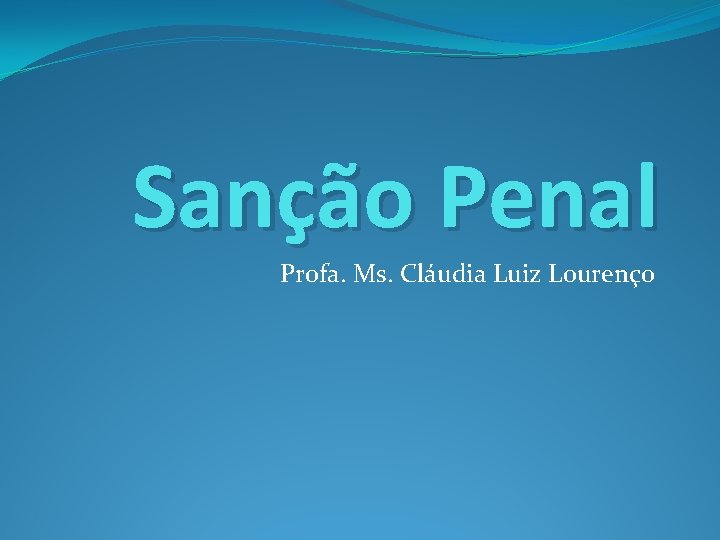 Sanção Penal

Profa. Ms. Cláudia Luiz Lourenço